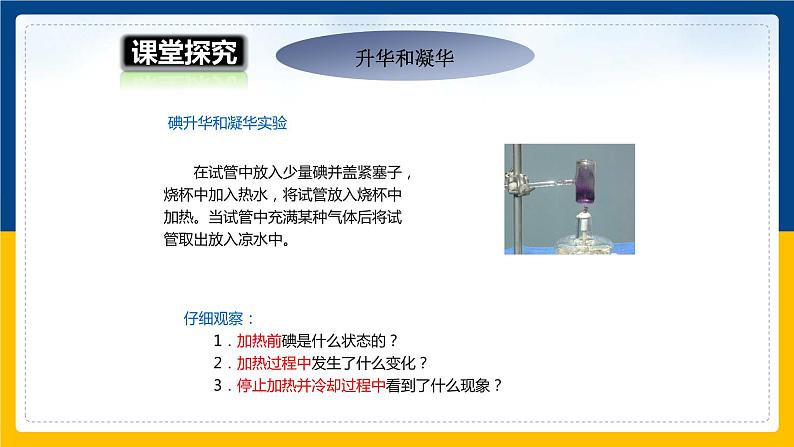 课堂探究

升华和凝华

碘升华和凝华实验

在试管中放入少量碘并盖紧塞子，烧杯中加入热水，将试管放入烧杯中加热。当试管中充满某种气体后将试管取出放入凉水中。

仔细观察：

1．加热前碘是什么状态的？

2．加热过程中发生了什么变化？

3．停止加热并冷却过程中看到了什么现象？